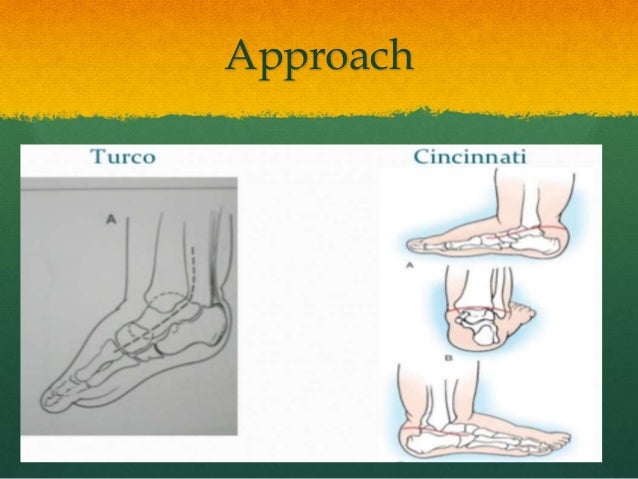 Approach

Turco

A

Cincinnati

A

B